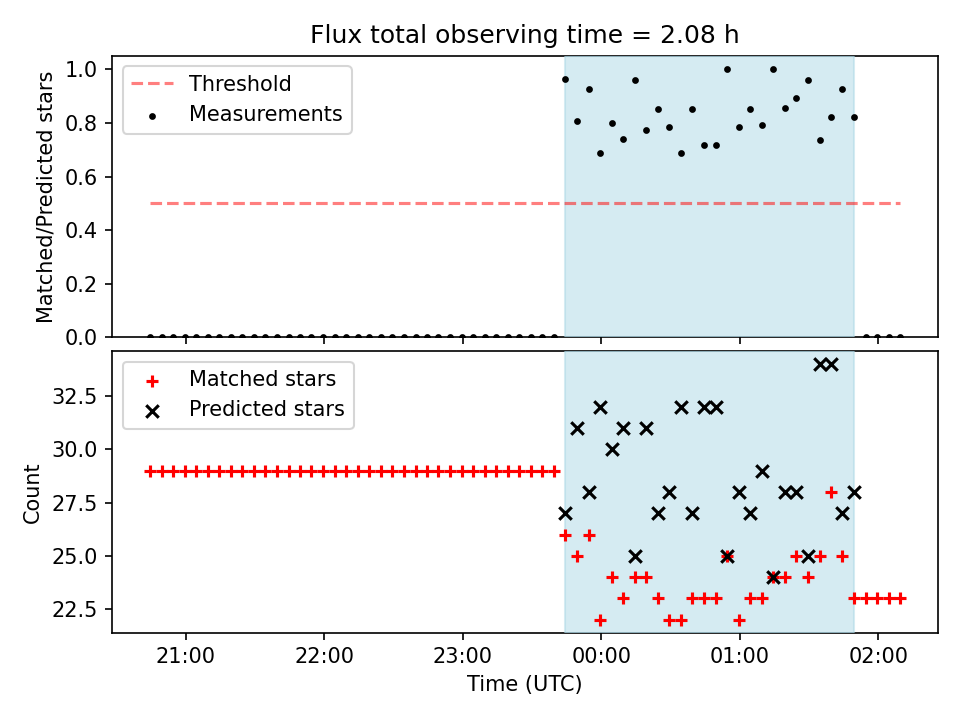 Flux total observing time = 2.08 h

Threshold
Measurements

Matched/Predicted stars

1.0
0.8
0.6
0.4
0.2
0.0

Matched stars
Predicted stars

Count

32.5
30.0
27.5
25.0
22.5

21:00
22:00
23:00
00:00
01:00
02:00

Time (UTC)